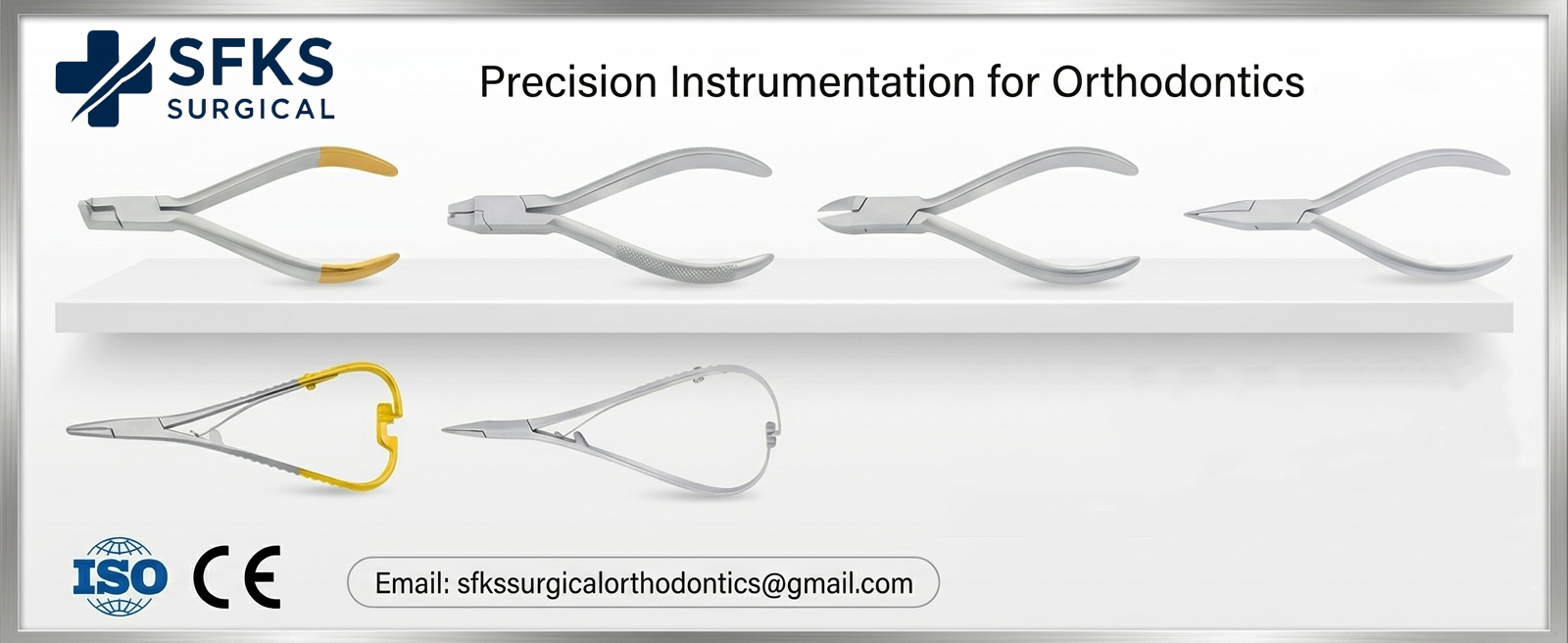 SFKS
SURGICAL

Precision Instrumentation for Orthodontics

ISO CE

Email: sfkssurgicalorthodontics@gmail.com